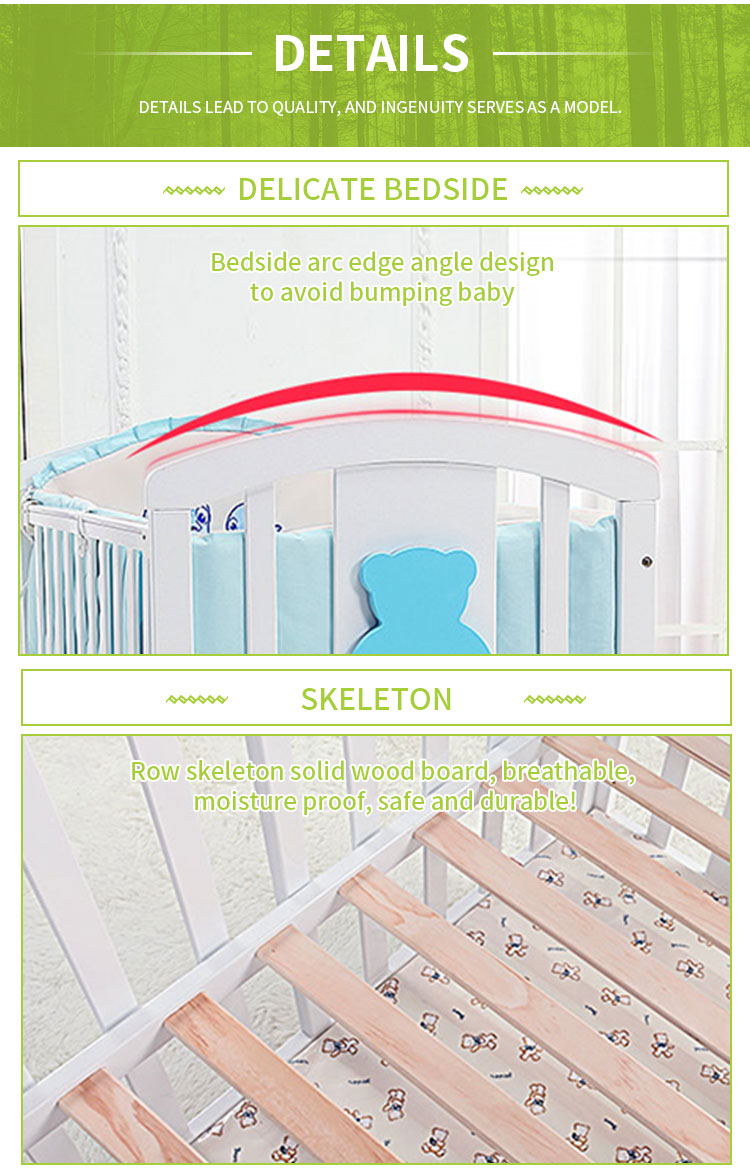 DETAILS

DETAILS LEAD TO QUALITY, AND INGENUITY SERVES AS A MODEL.

DELICATE BEDSIDE

Bedside arc edge angle design to avoid bumping baby

SKELETON

Row skeleton solid wood board, breathable, moisture proof, safe and durable!